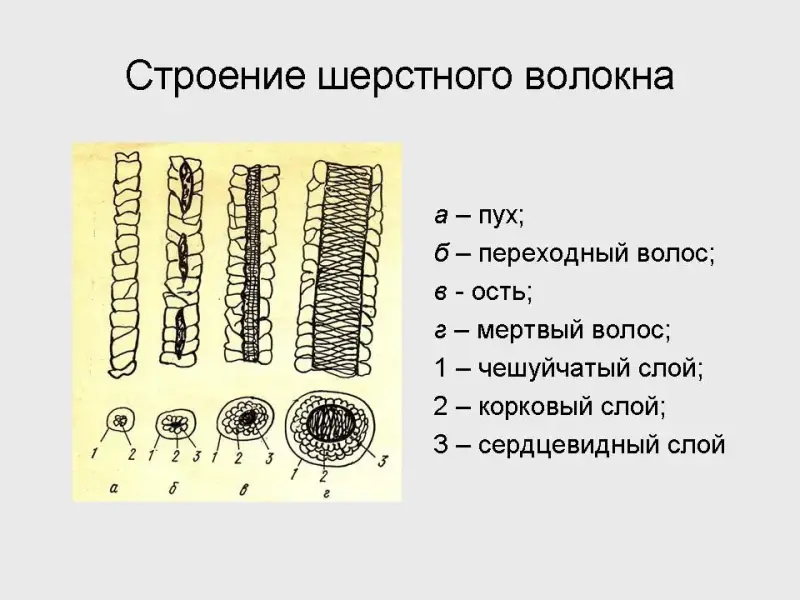 Строение шерстного волокна

1 2 1 2 3 1 2 3 1 2 3

а б в г

а – пух;
б – переходный волос;
в - ость;
г – мертвый волос;
1 – чешуйчатый слой;
2 – корковый слой;
3 – сердцевидный слой